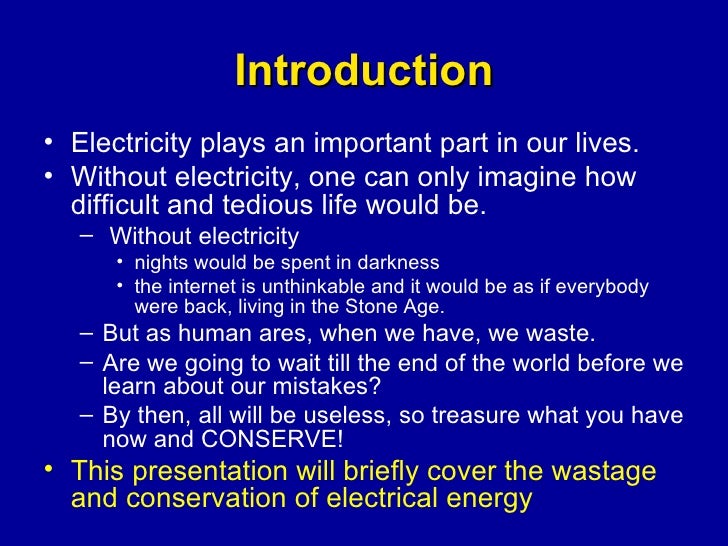 Introduction

• Electricity plays an important part in our lives.
• Without electricity, one can only imagine how difficult and tedious life would be.
  – Without electricity
    • nights would be spent in darkness
    • the internet is unthinkable and it would be as if everybody were back, living in the Stone Age.
  – But as human ares, when we have, we waste.
  – Are we going to wait till the end of the world before we learn about our mistakes?
  – By then, all will be useless, so treasure what you have now and CONSERVE!
• This presentation will briefly cover the wastage and conservation of electrical energy